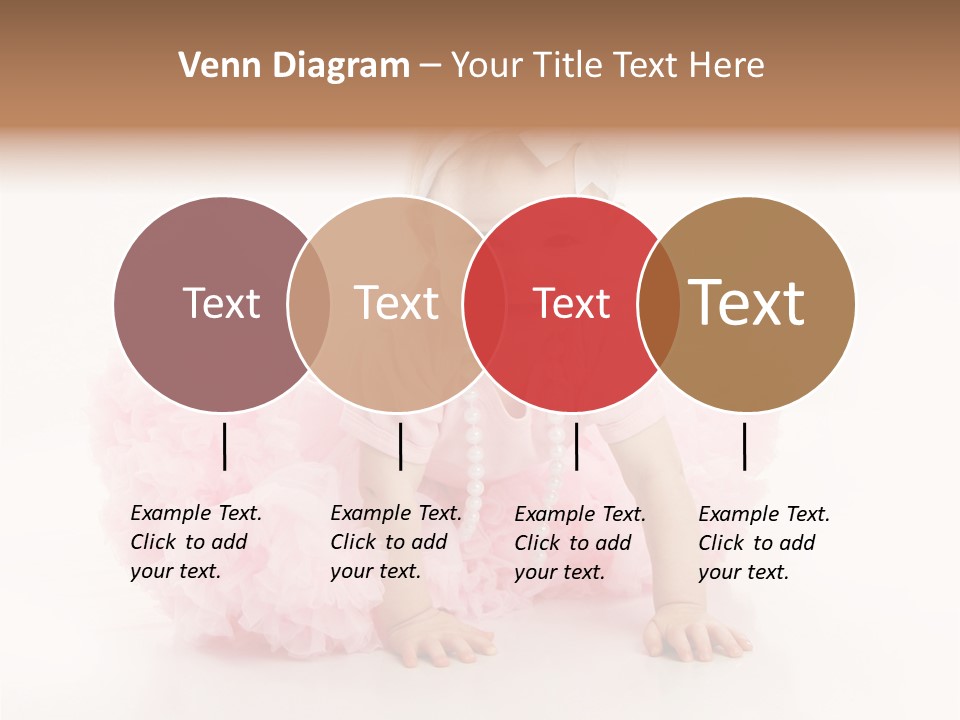 Venn Diagram – Your Title Text Here

Text

Text

Text

Text

Example Text. Click to add your text.

Example Text. Click to add your text.

Example Text. Click to add your text.

Example Text. Click to add your text.